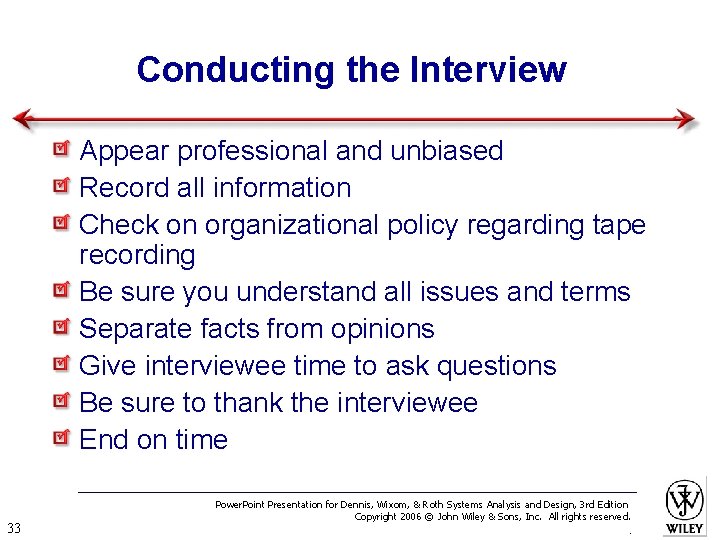 Conducting the Interview

Appear professional and unbiased
Record all information
Check on organizational policy regarding tape recording
Be sure you understand all issues and terms
Separate facts from opinions
Give interviewee time to ask questions
Be sure to thank the interviewee
End on time

PowerPoint Presentation for Dennis, Wixom, & Roth Systems Analysis and Design, 3rd Edition
Copyright 2006 © John Wiley & Sons, Inc. All rights reserved.

33

WILEY